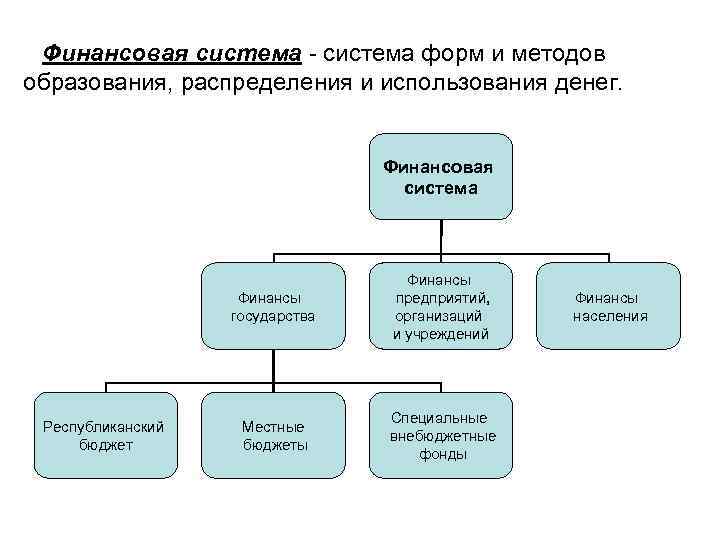 Финансовая система - система форм и методов образования, распределения и использования денег.

Финансовая система

Финансы государства

Финансы предприятий, организаций и учреждений

Финансы населения

Республиканский бюджет

Местные бюджеты

Специальные внебюджетные фонды